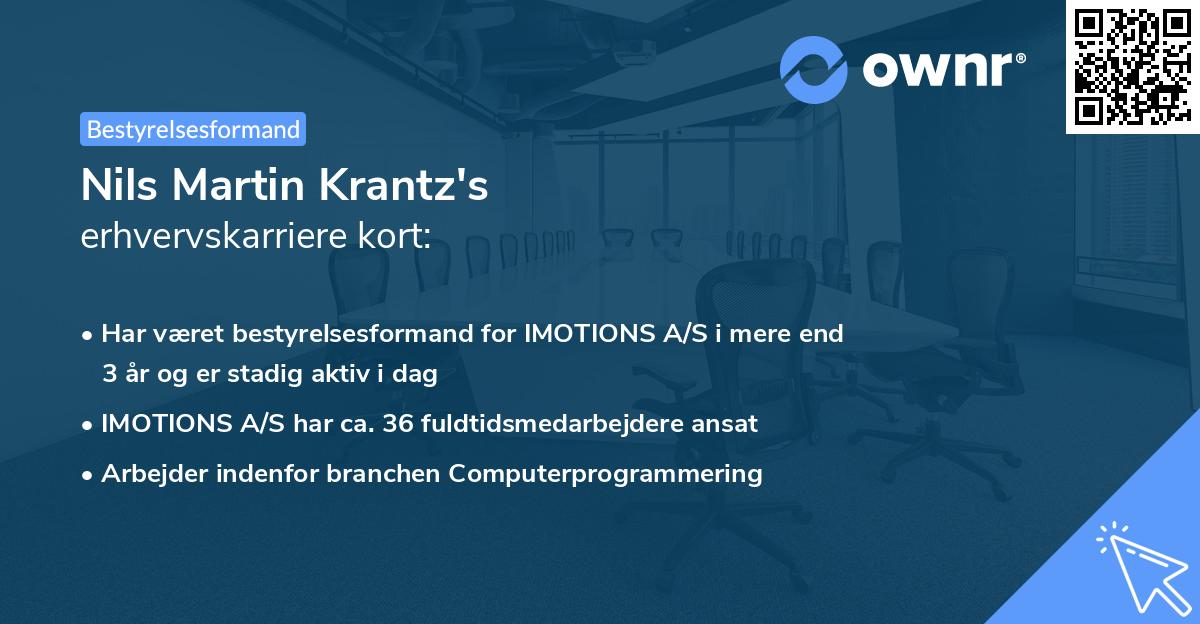 ownr®

Bestyrelsesformand

Nils Martin Krantz's
erhvervskarriere kort:

• Har været bestyrelsesformand for IMOTIONS A/S i mere end 3 år og er stadig aktiv i dag

• IMOTIONS A/S har ca. 36 fuldtidsmedarbejdere ansat

• Arbejder indenfor branchen Computerprogrammering